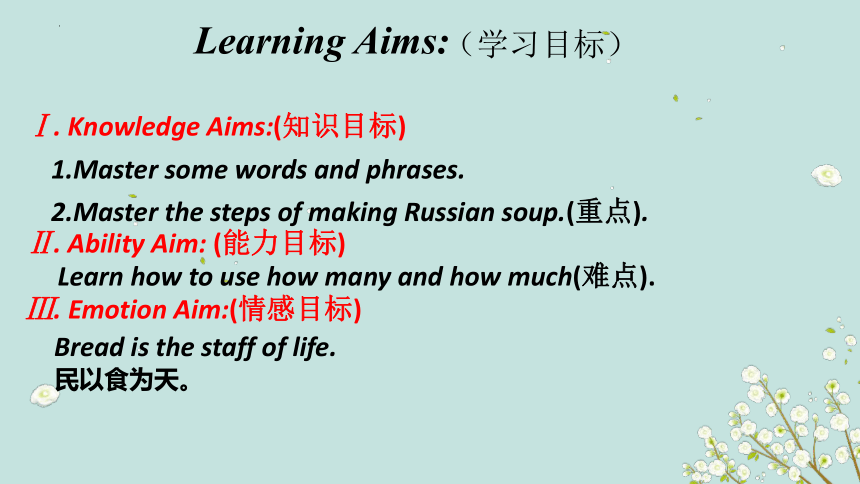 Learning Aims:（学习目标）

Ⅰ. Knowledge Aims:(知识目标)

1.Master some words and phrases.

2.Master the steps of making Russian soup.(重点).

Ⅱ. Ability Aim: (能力目标)

Learn how to use how many and how much(难点).

Ⅲ. Emotion Aim:(情感目标)

Bread is the staff of life.

民以食为天。